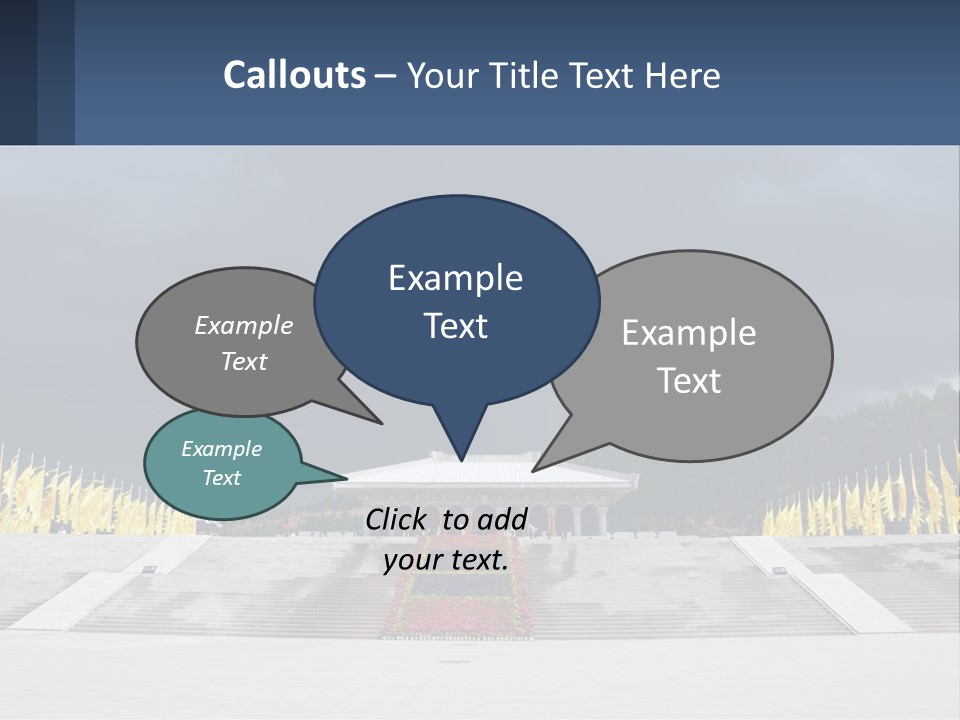 Callouts – Your Title Text Here

Example Text

Example Text

Example Text

Example Text

Click to add your text.